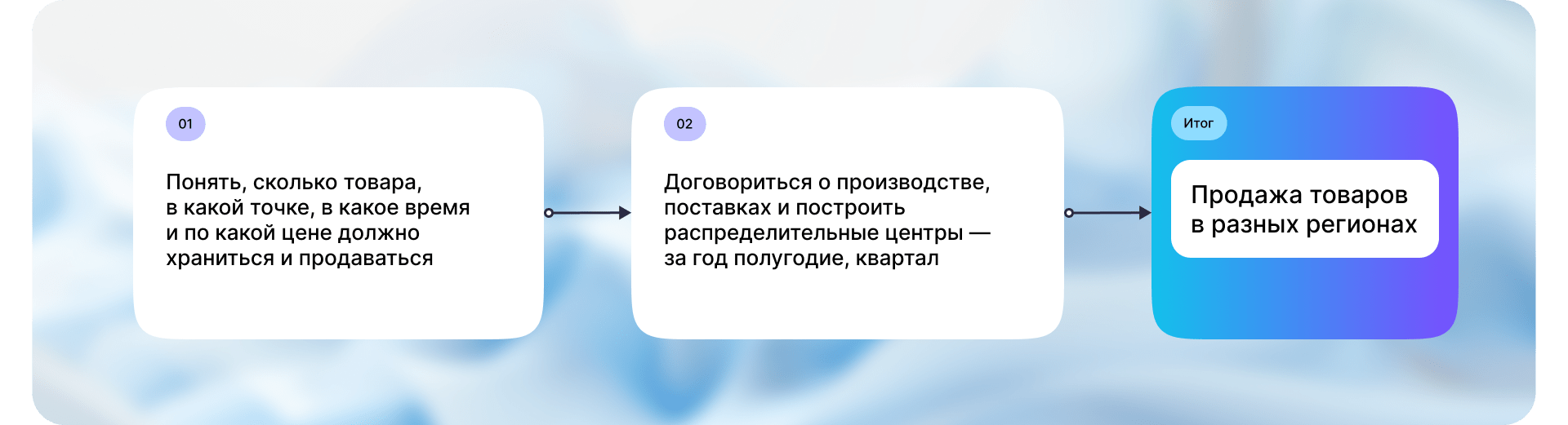 01

Понять, сколько товара, в какой точке, в какое время и по какой цене должно храниться и продаваться

02

Договориться о производстве, поставках и построить распределительные центры — за год полугодие, квартал

Итог

Продажа товаров в разных регионах